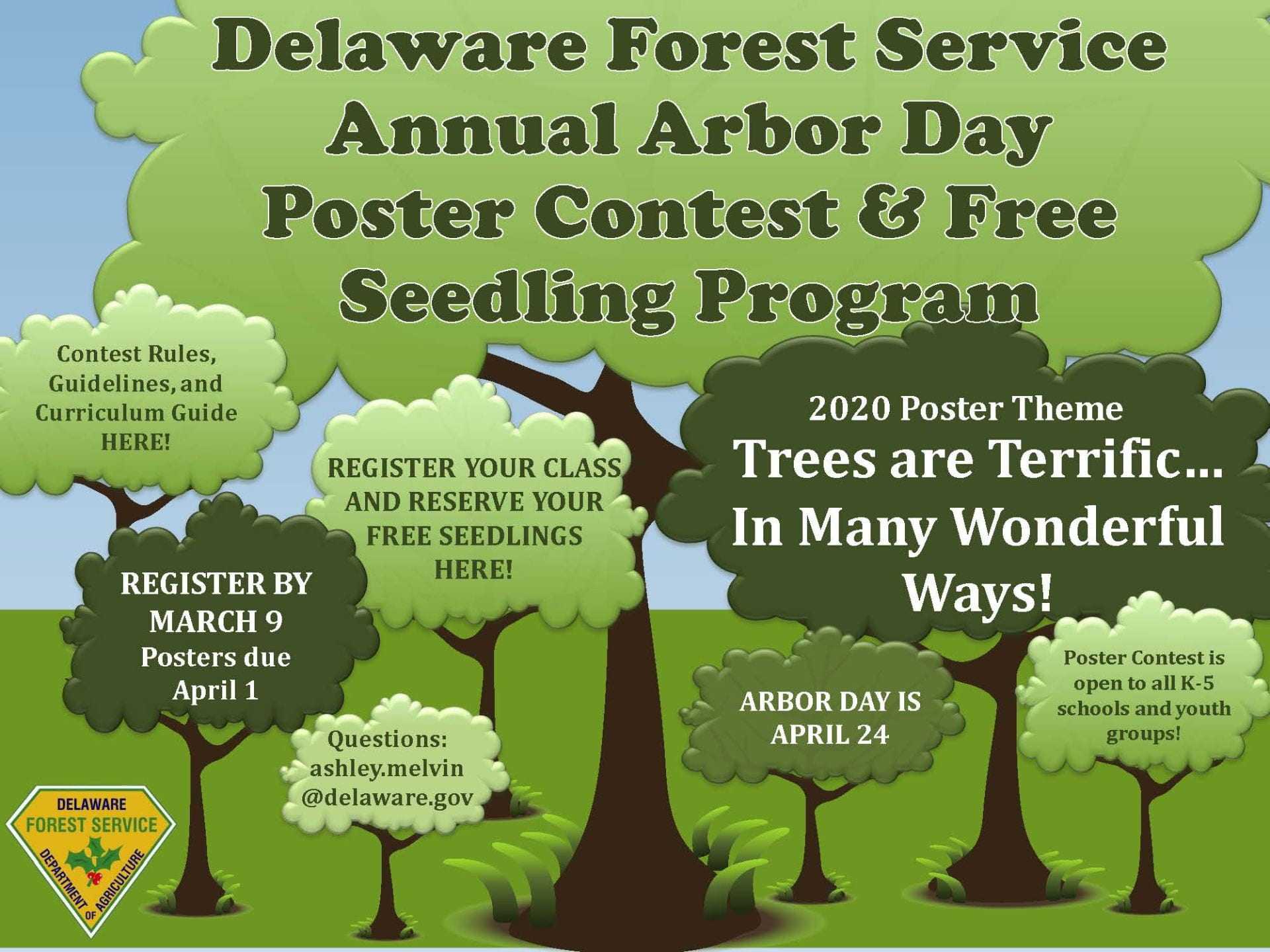 Delaware Forest Service Annual Arbor Day Poster Contest & Free Seedling Program

Contest Rules, Guidelines, and Curriculum Guide HERE!

REGISTER YOUR CLASS AND RESERVE YOUR FREE SEEDLINGS HERE!

2020 Poster Theme
Trees are Terrific... In Many Wonderful Ways!

REGISTER BY MARCH 9
Posters due April 1

Questions: ashley.melvin @delaware.gov

ARBOR DAY IS APRIL 24

Poster Contest is open to all K-5 schools and youth groups!

DELAWARE
FOREST SERVICE
DEPARTMENT OF AGRICULTURE